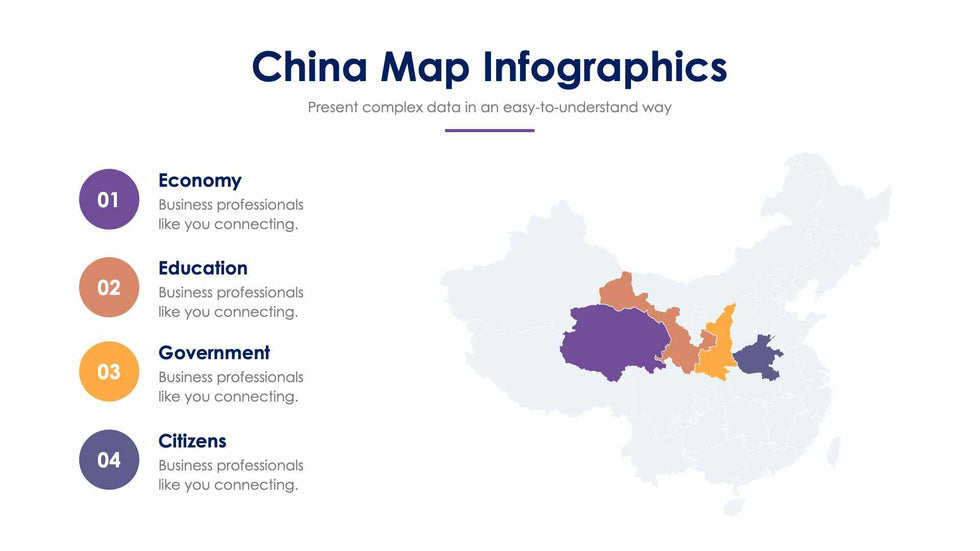 China Map Infographics

Present complex data in an easy-to-understand way

01

Economy

Business professionals like you connecting.

02

Education

Business professionals like you connecting.

03

Government

Business professionals like you connecting.

04

Citizens

Business professionals like you connecting.